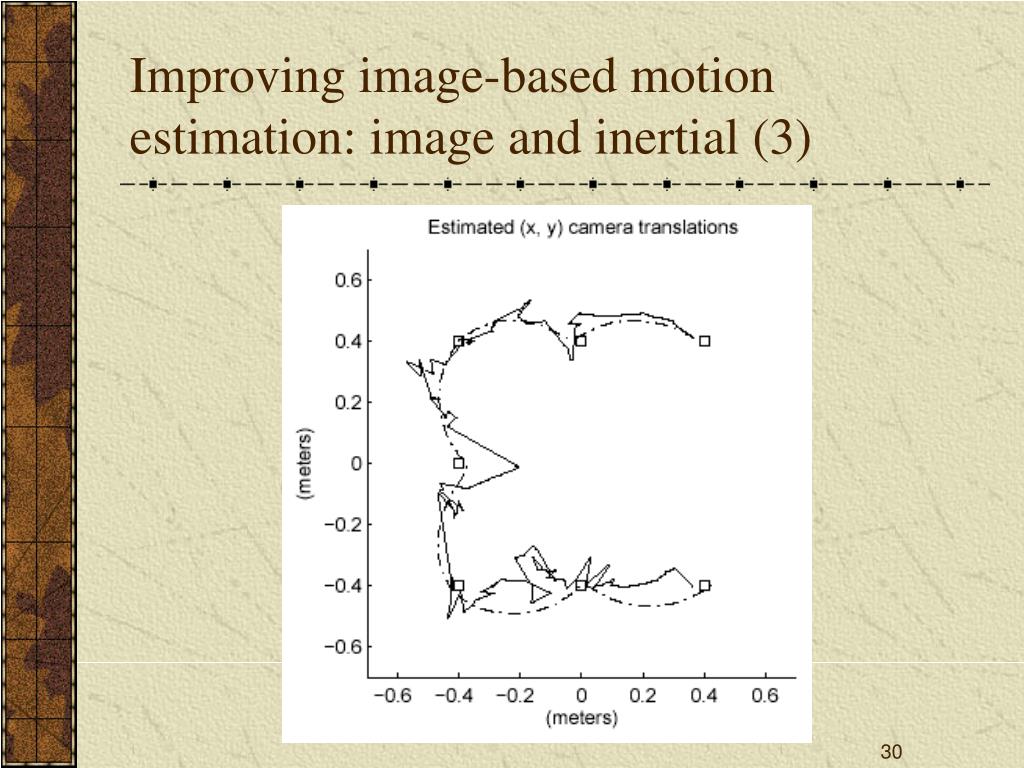 Improving image-based motion estimation: image and inertial (3)

Estimated (x, y) camera translations

0.6
0.4
0.2
0
−0.2
−0.4
−0.6

(meters)

−0.6 −0.4 −0.2 0 0.2 0.4 0.6

(meters)

30